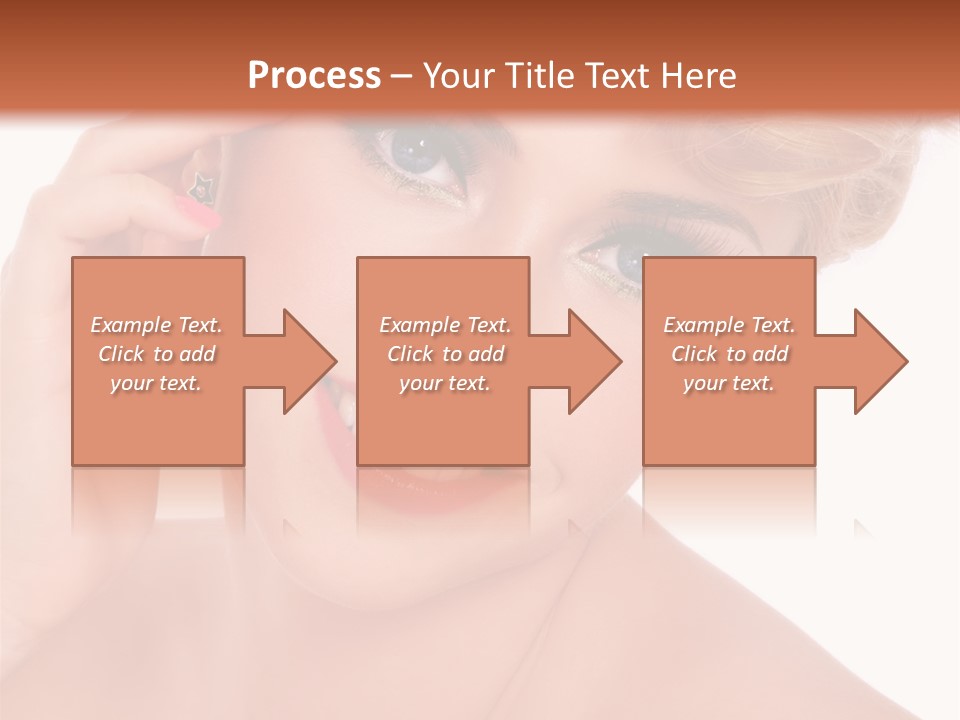 Process – Your Title Text Here

Example Text. Click to add your text.

Example Text. Click to add your text.

Example Text. Click to add your text.